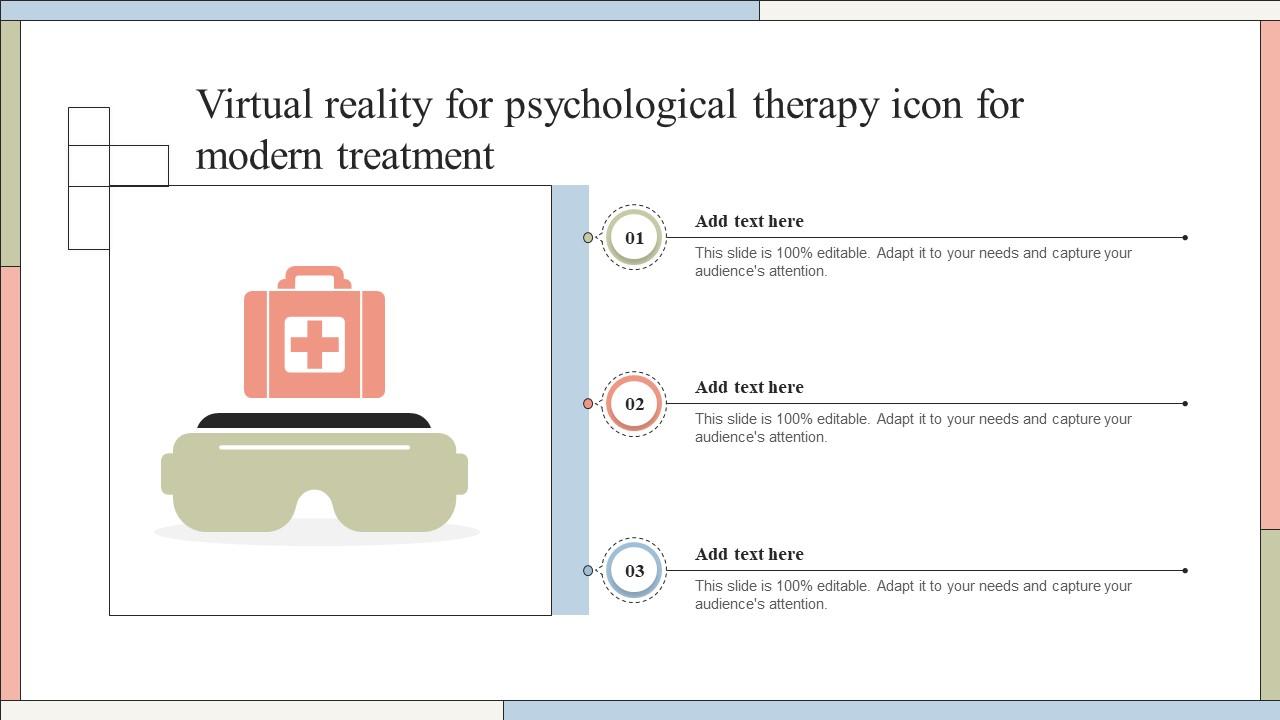 Virtual reality for psychological therapy icon for modern treatment

01

Add text here

This slide is 100% editable. Adapt it to your needs and capture your audience's attention.

02

Add text here

This slide is 100% editable. Adapt it to your needs and capture your audience's attention.

03

Add text here

This slide is 100% editable. Adapt it to your needs and capture your audience's attention.